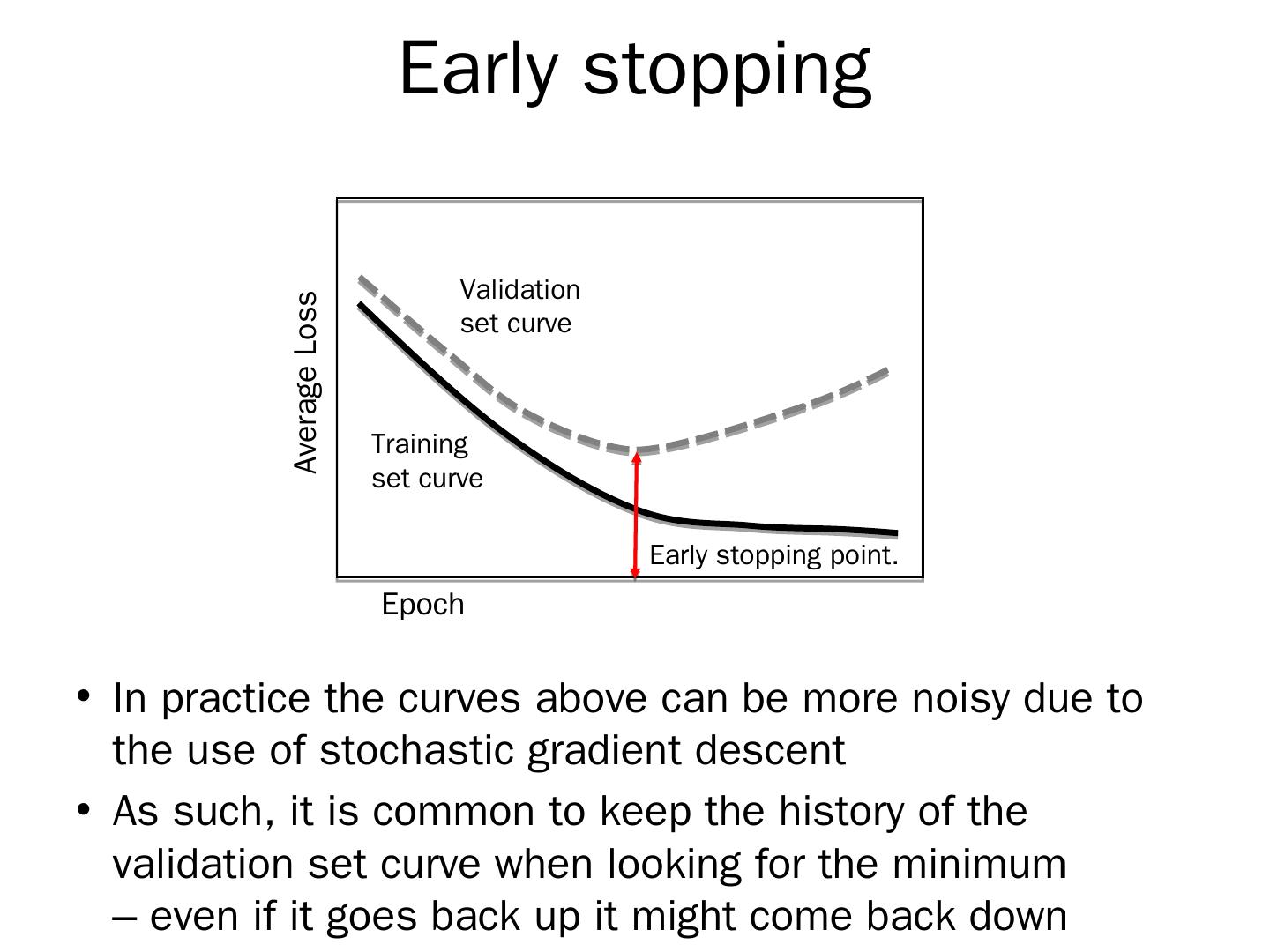 Early stopping

Average Loss

Validation set curve

Training set curve

Early stopping point.

Epoch

• In practice the curves above can be more noisy due to the use of stochastic gradient descent

• As such, it is common to keep the history of the validation set curve when looking for the minimum – even if it goes back up it might come back down